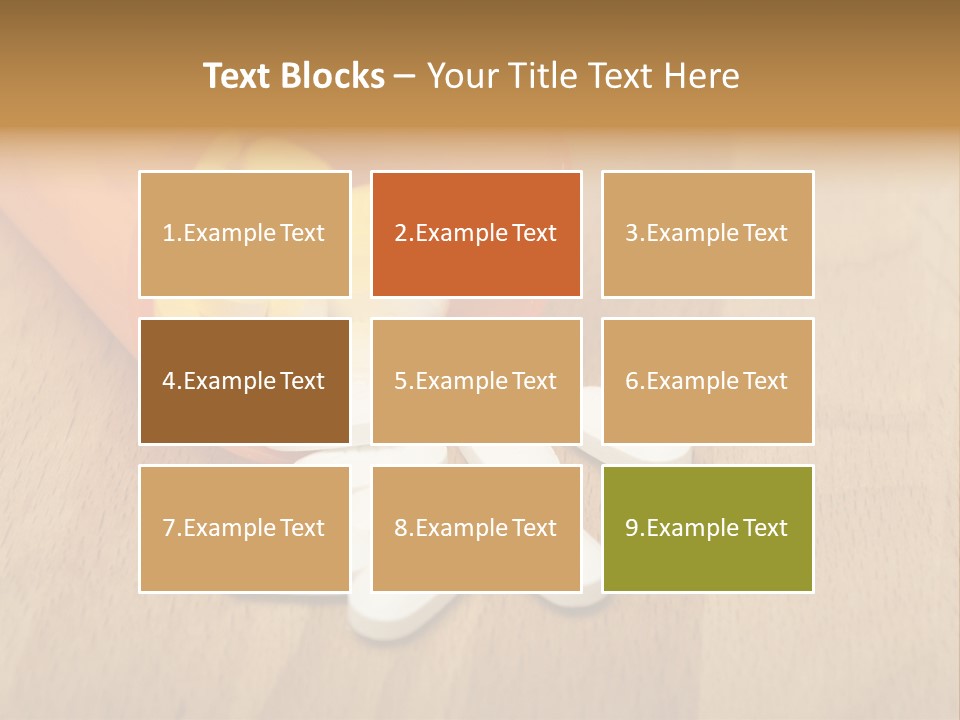 Text Blocks – Your Title Text Here

1.Example Text

2.Example Text

3.Example Text

4.Example Text

5.Example Text

6.Example Text

7.Example Text

8.Example Text

9.Example Text